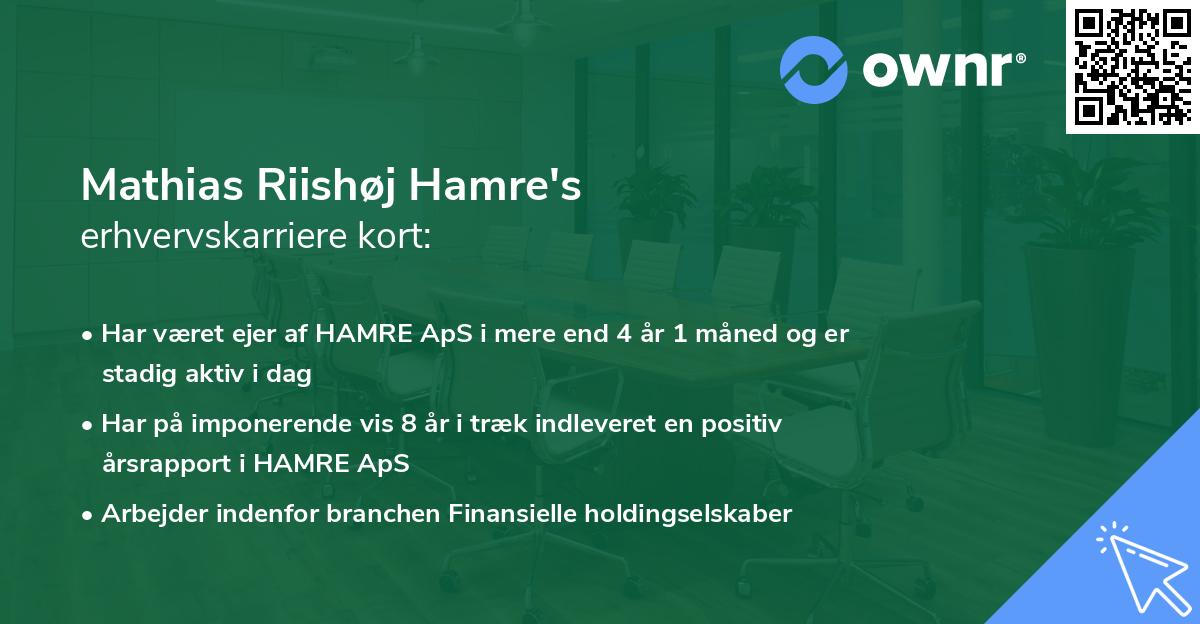 ownr®

Mathias Riishøj Hamre's
erhvervskarriere kort:

• Har været ejer af HAMRE ApS i mere end 4 år 1 måned og er stadig aktiv i dag

• Har på imponerende vis 8 år i træk indleveret en positiv årsrapport i HAMRE ApS

• Arbejder indenfor branchen Finansielle holdingselskaber